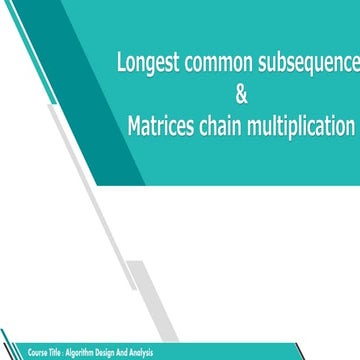 Longest common subsequence
&
Matrices chain multiplication

Course Title : Algorithm Design And Analysis